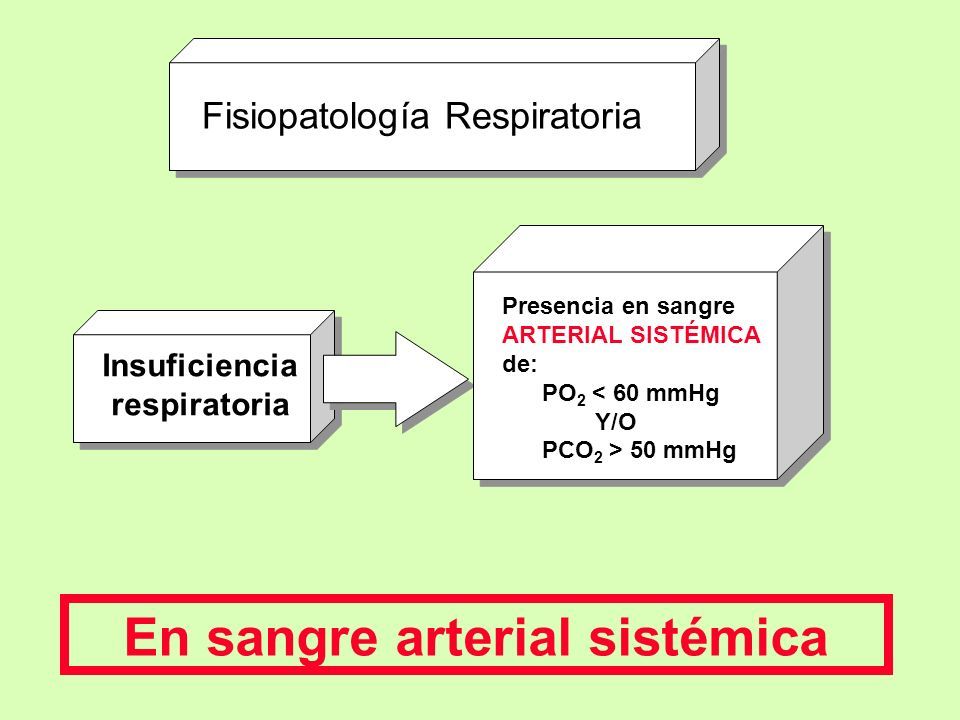 Fisiopatología Respiratoria

Insuficiencia respiratoria

Presencia en sangre ARTERIAL SISTÉMICA de:
$PO_2$ < 60 mmHg
Y/O
$PCO_2$ > 50 mmHg

En sangre arterial sistémica